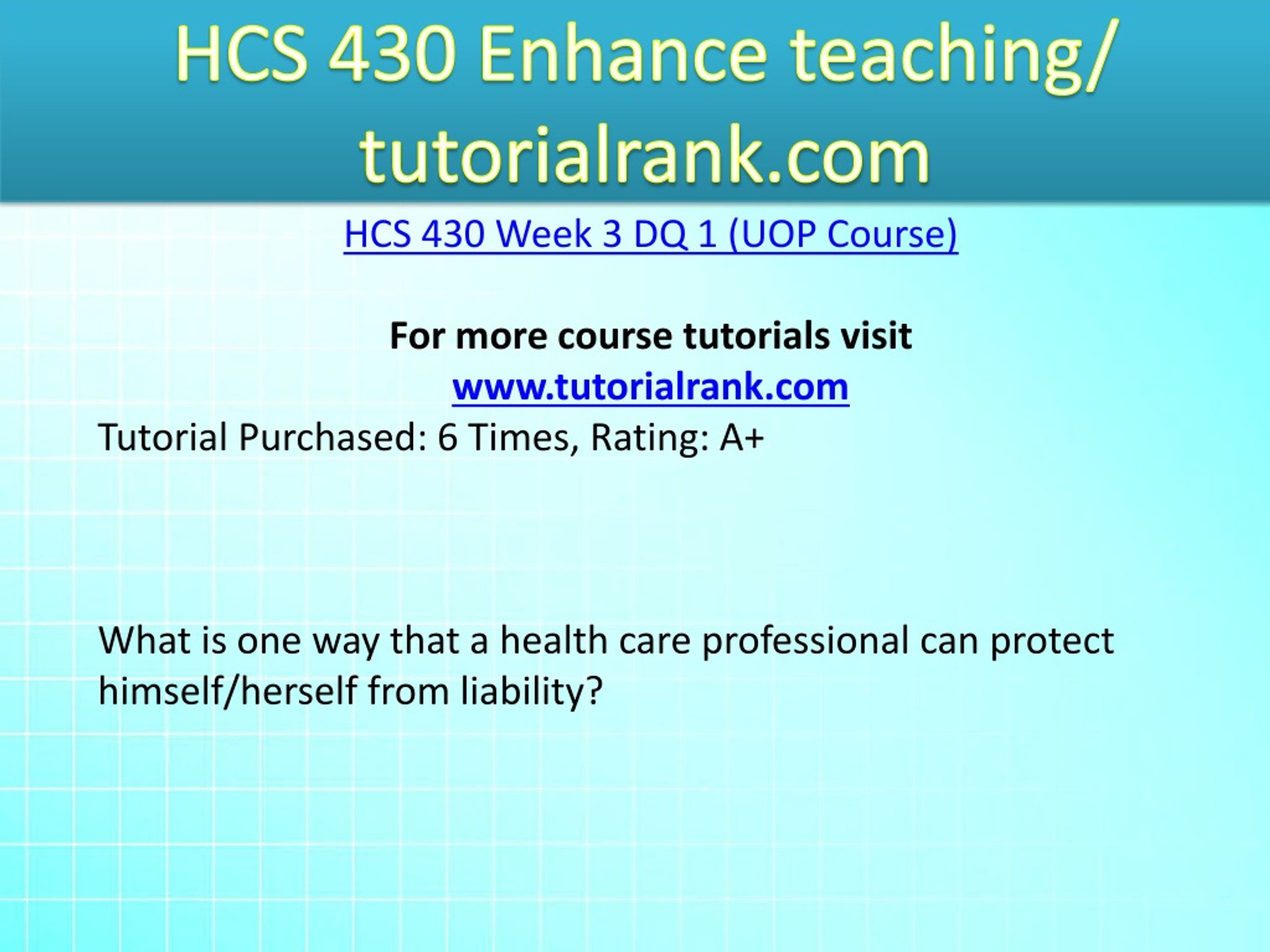 HCS 430 Enhance teaching/ tutorialrank.com

HCS 430 Week 3 DQ 1 (UOP Course)

For more course tutorials visit
www.tutorialrank.com
Tutorial Purchased: 6 Times, Rating: A+

What is one way that a health care professional can protect himself/herself from liability?